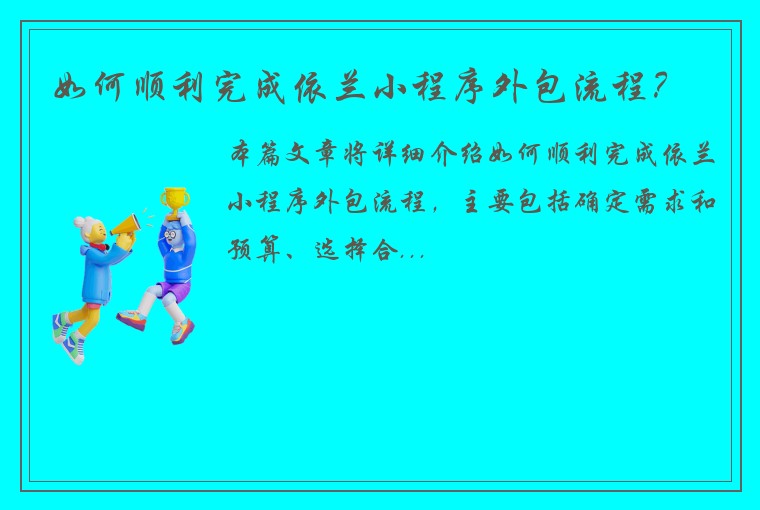 如何顺利完成依兰小程序外包流程？

本篇文章将详细介绍如何顺利完成依兰小程序外包流程，主要包括确定需求和预算、选择合...